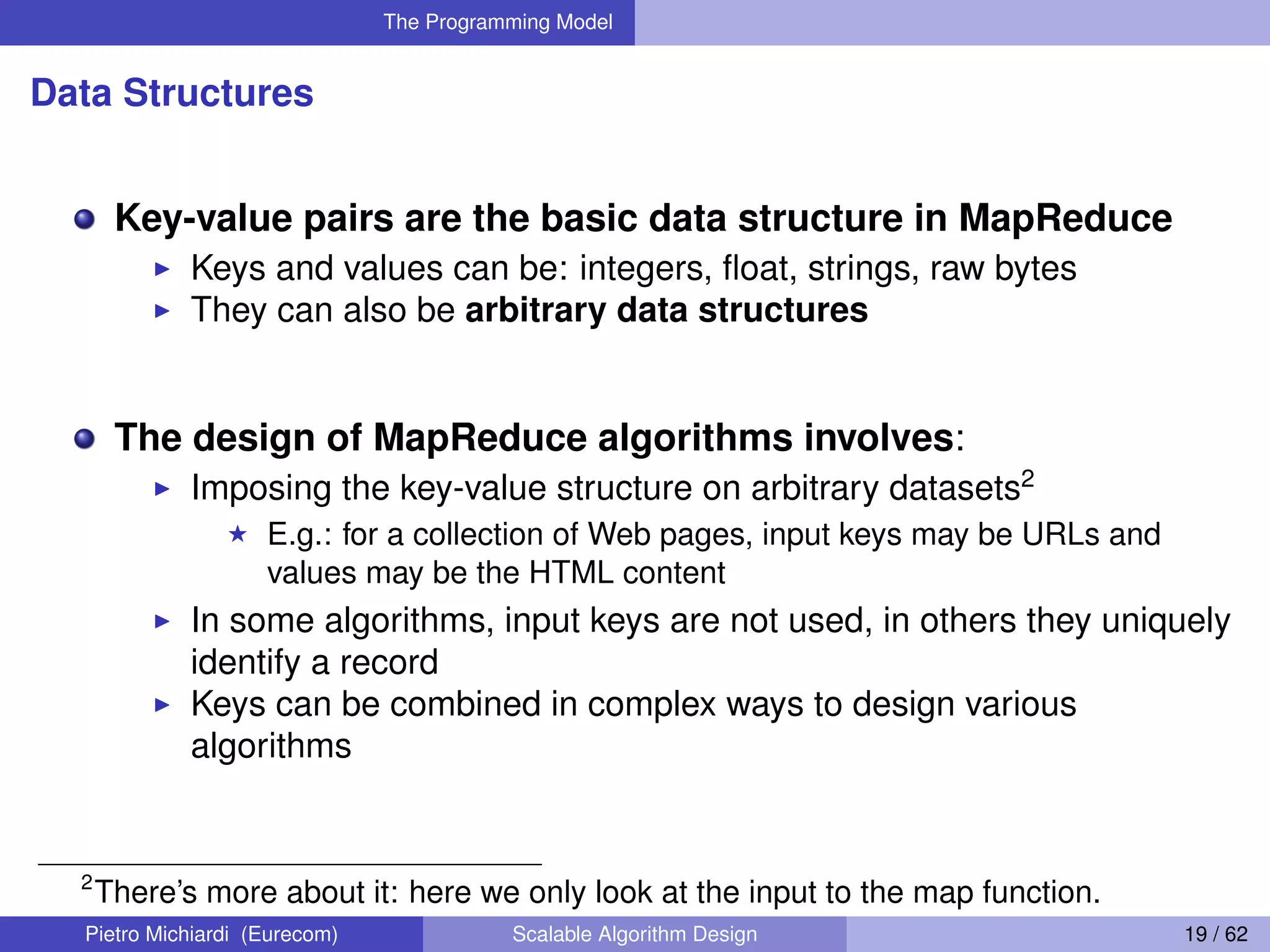 The Programming Model

Data Structures

Key-value pairs are the basic data structure in MapReduce

Keys and values can be: integers, float, strings, raw bytes

They can also be arbitrary data structures

The design of MapReduce algorithms involves:

Imposing the key-value structure on arbitrary datasets$^2$

E.g.: for a collection of Web pages, input keys may be URLs and values may be the HTML content

In some algorithms, input keys are not used, in others they uniquely identify a record

Keys can be combined in complex ways to design various algorithms

$^2$There's more about it: here we only look at the input to the map function.

Pietro Michiardi (Eurecom)

Scalable Algorithm Design

19 / 62